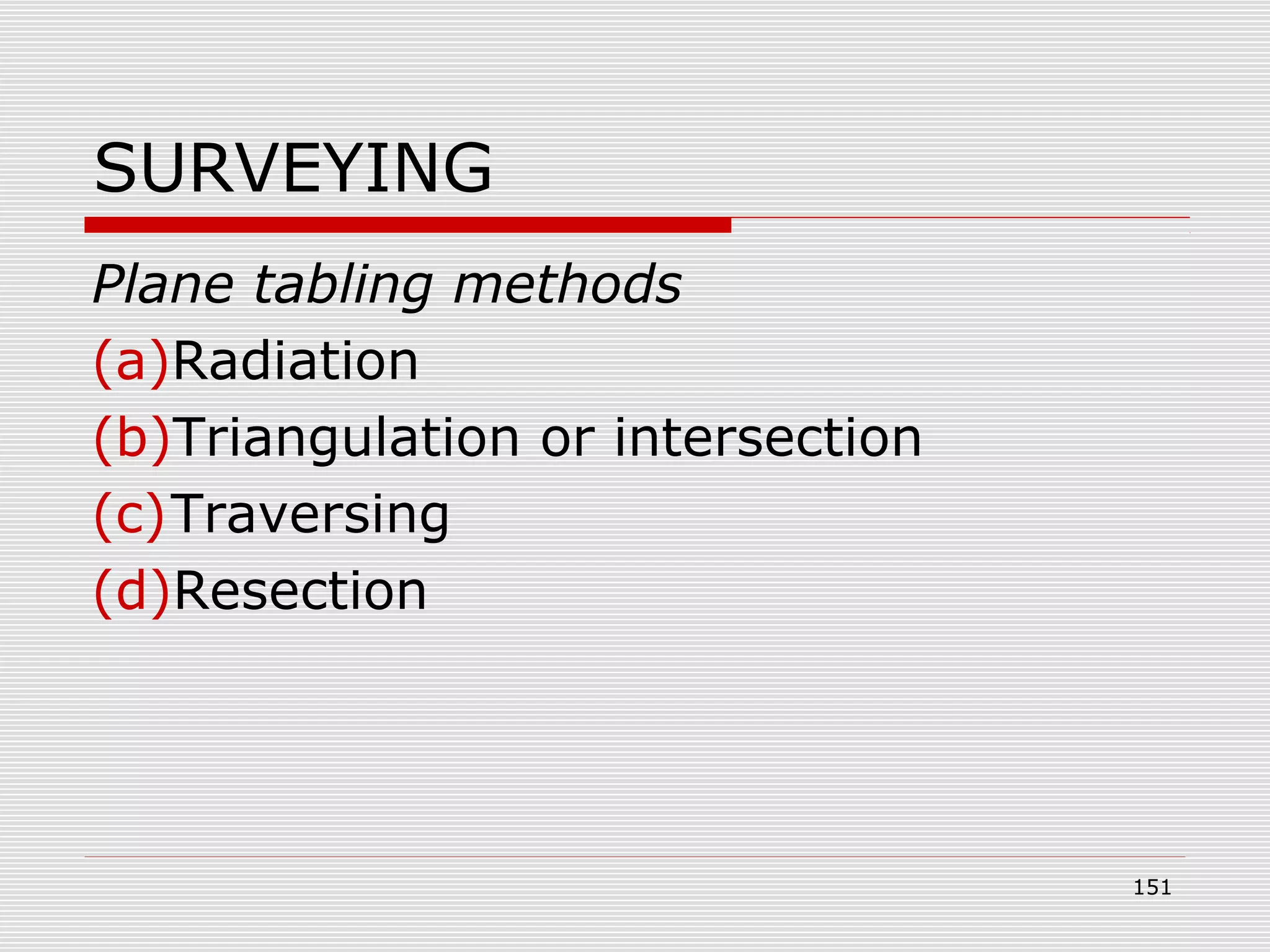 SURVEYING

Plane tabling methods

(a)Radiation

(b)Triangulation or intersection

(c)Traversing

(d)Resection

151